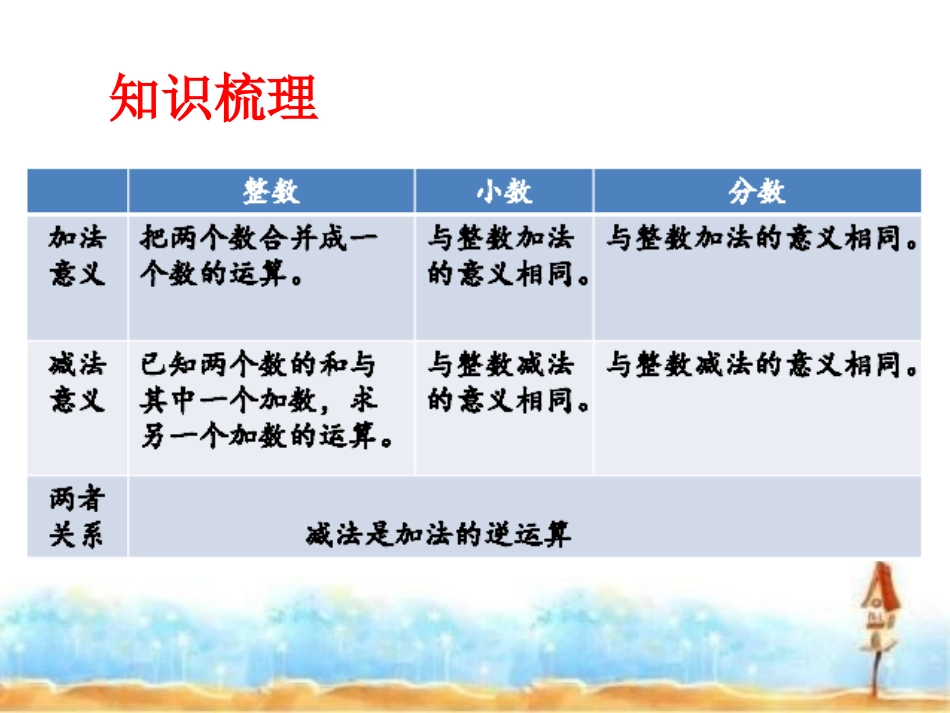 知识梳理

|  | 整数 | 小数 | 分数 |
|---|---|---|---|
| 加法意义 | 把两个数合并成一个数的运算。 | 与整数加法的意义相同。 | 与整数加法的意义相同。 |
| 减法意义 | 已知两个数的和与其中一个加数，求另一个加数的运算。 | 与整数减法的意义相同。 | 与整数减法的意义相同。 |
| 两者关系 | 减法是加法的逆运算 | | |